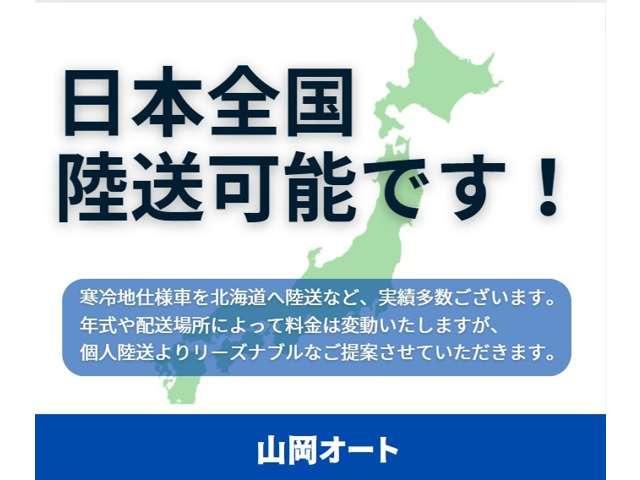 日本全国
陸送可能です！

寒冷地仕様車を北海道へ陸送など、実績多数ございます。
年式や配送場所によって料金は変動いたしますが、
個人陸送よりリーズナブルなご提案させていただきます。

山岡オート